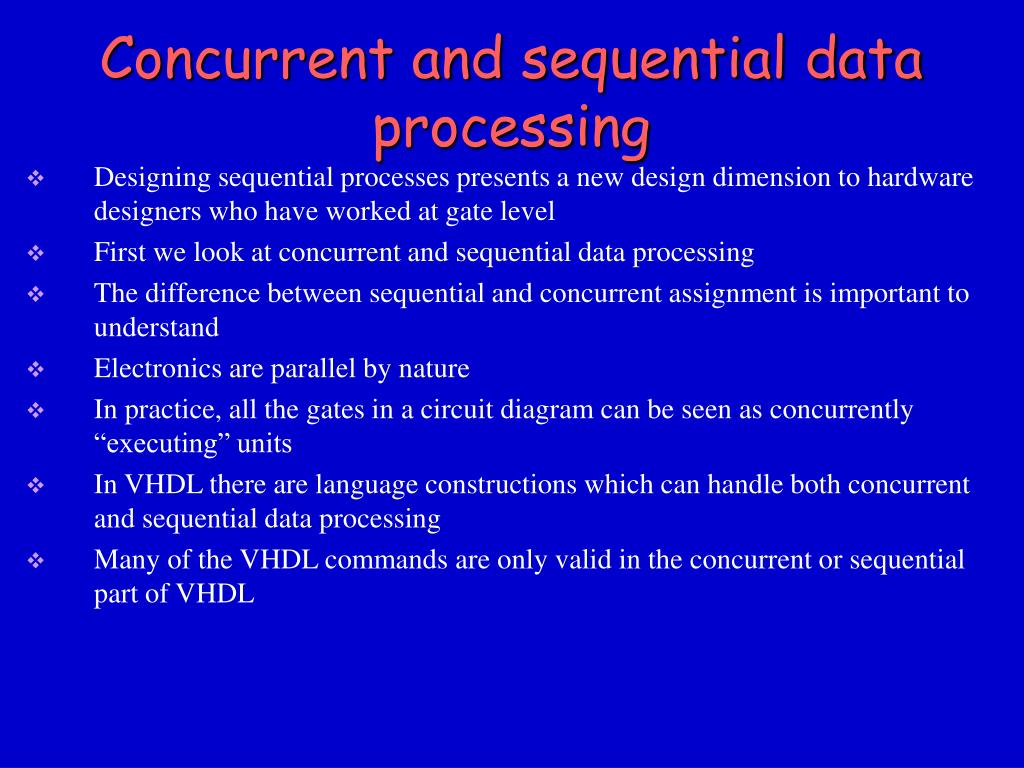 Concurrent and sequential data processing

❖ Designing sequential processes presents a new design dimension to hardware designers who have worked at gate level

❖ First we look at concurrent and sequential data processing

❖ The difference between sequential and concurrent assignment is important to understand

❖ Electronics are parallel by nature

❖ In practice, all the gates in a circuit diagram can be seen as concurrently “executing” units

❖ In VHDL there are language constructions which can handle both concurrent and sequential data processing

❖ Many of the VHDL commands are only valid in the concurrent or sequential part of VHDL